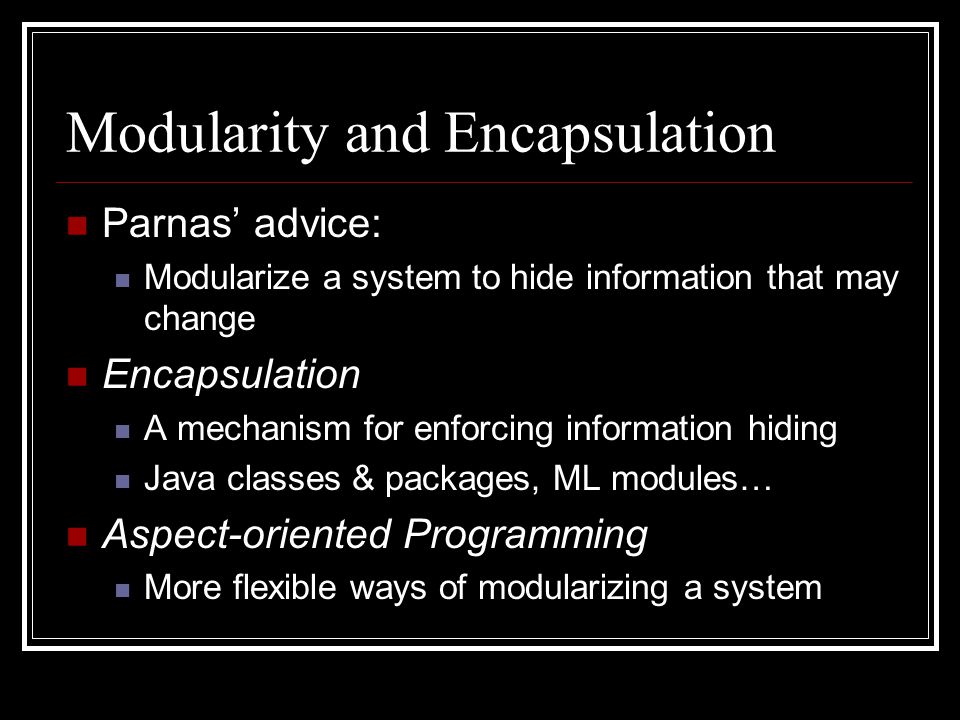 Modularity and Encapsulation

Parnas’ advice:

Modularize a system to hide information that may change

Encapsulation

A mechanism for enforcing information hiding

Java classes & packages, ML modules…

Aspect-oriented Programming

More flexible ways of modularizing a system